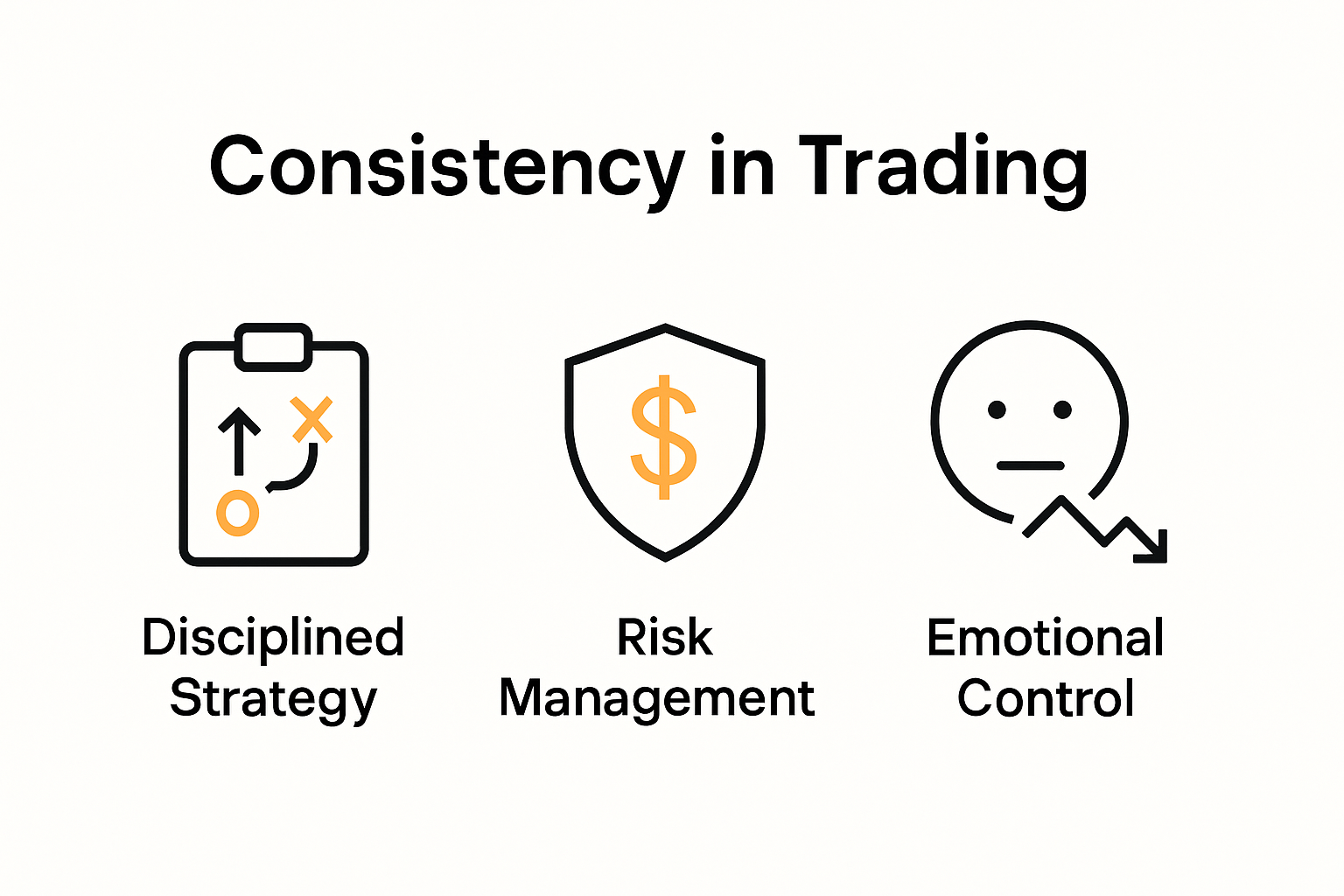 Consistency in Trading

Disciplined Strategy

$

Risk Management

Emotional Control